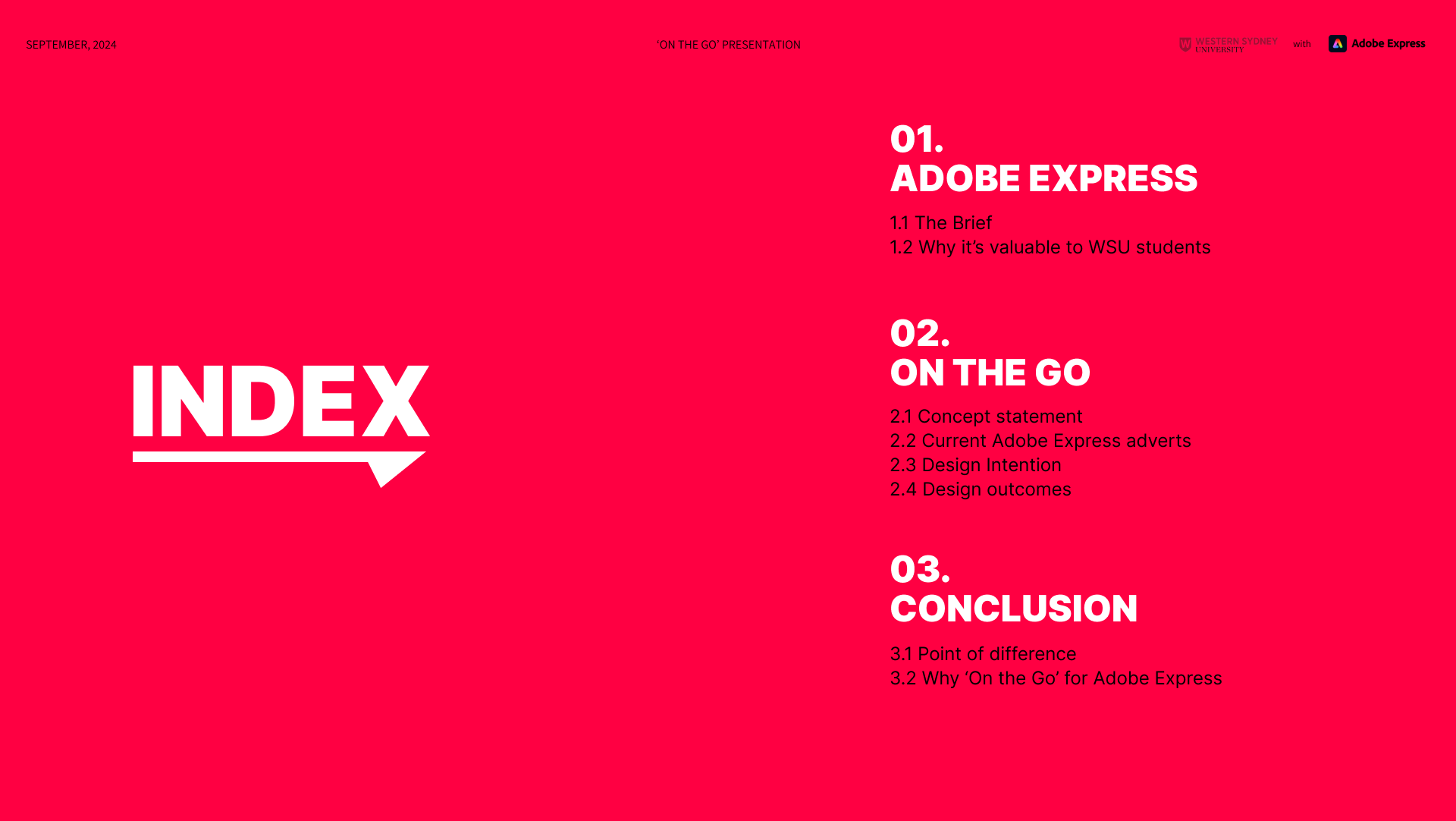 SEPTEMBER, 2024

'ON THE GO' PRESENTATION

WESTERN SYDNEY UNIVERSITY with Adobe Express

INDEX

01.
ADOBE EXPRESS

1.1 The Brief
1.2 Why it's valuable to WSU students

02.
ON THE GO

2.1 Concept statement
2.2 Current Adobe Express adverts
2.3 Design Intention
2.4 Design outcomes

03.
CONCLUSION

3.1 Point of difference
3.2 Why 'On the Go' for Adobe Express